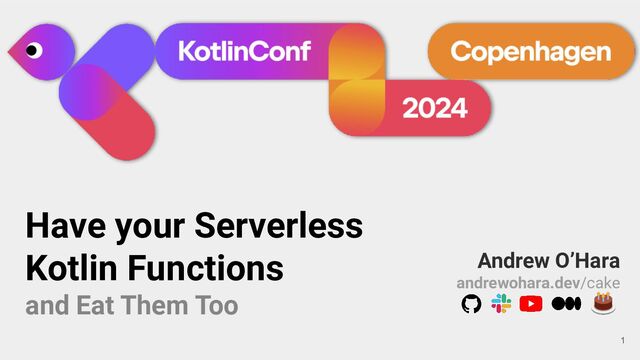 KotlinConf

Copenhagen

2024

Have your Serverless Kotlin Functions
and Eat Them Too

Andrew O'Hara
andrewohara.dev/cake

1